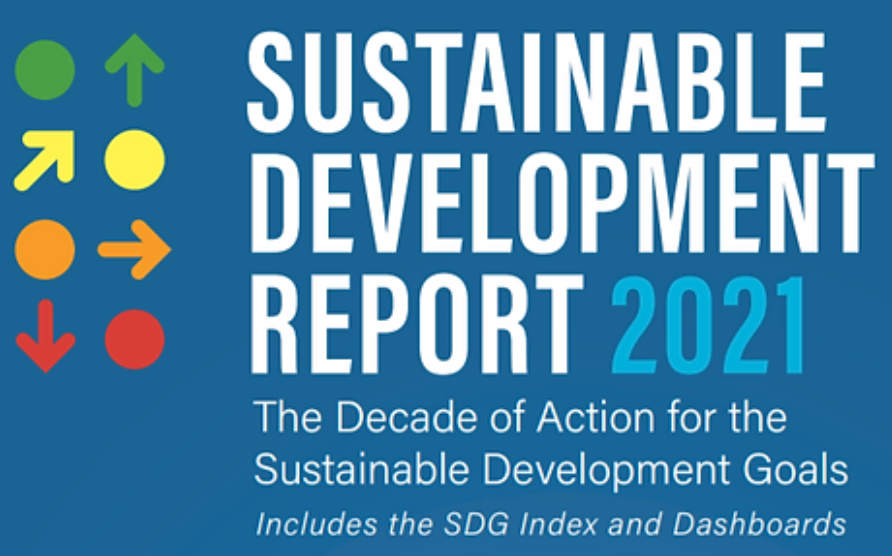 SUSTAINABLE DEVELOPMENT REPORT 2021

The Decade of Action for the Sustainable Development Goals

Includes the SDG Index and Dashboards